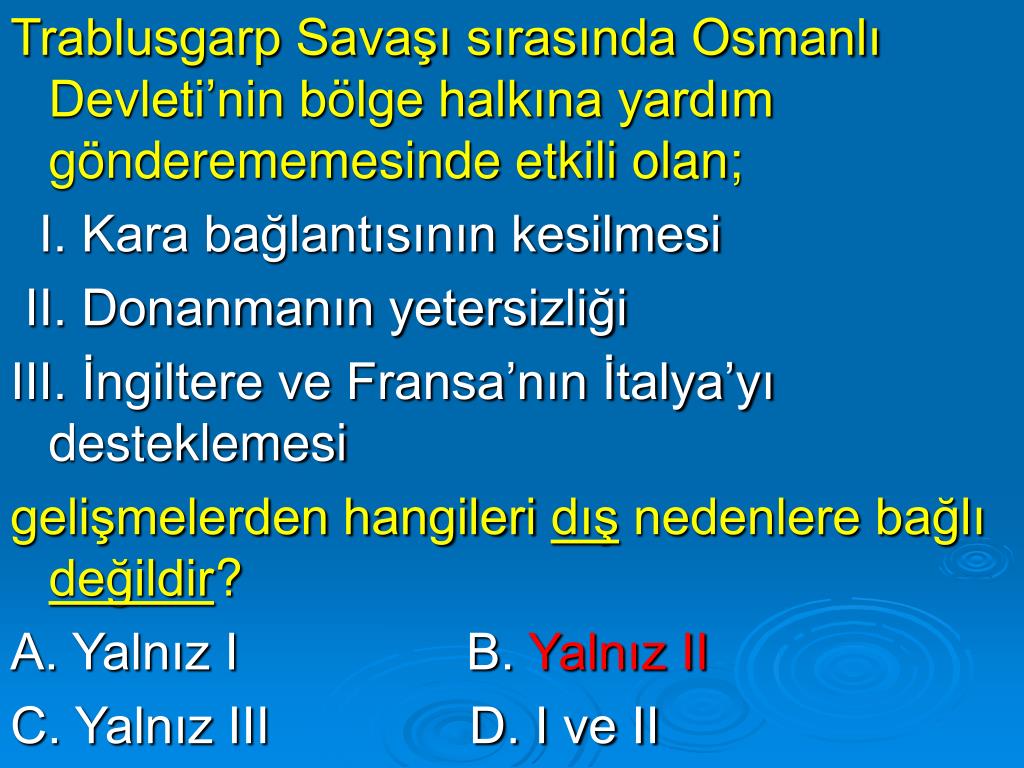 Trablusgarp Savaşı sırasında Osmanlı Devleti’nin bölge halkına yardım gönderememesinde etkili olan;

I. Kara bağlantısının kesilmesi

II. Donanmanın yetersizliği

III. İngiltere ve Fransa’nın İtalya’yı desteklemesi

gelişmelerden hangileri dış nedenlere bağlı değildir?

A. Yalnız I B. Yalnız II

C. Yalnız III D. I ve II